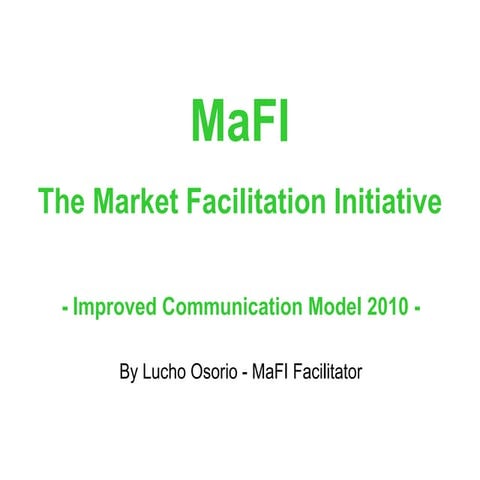 MaFI

The Market Facilitation Initiative

- Improved Communication Model 2010 -

By Lucho Osorio - MaFI Facilitator